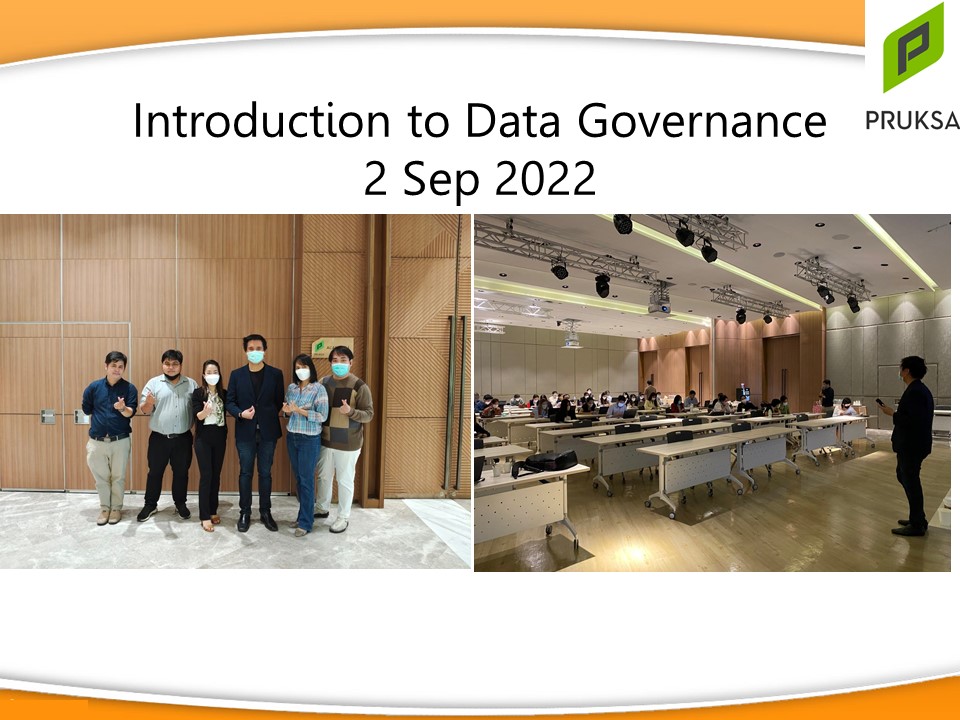 PRUKSA

Introduction to Data Governance
2 Sep 2022